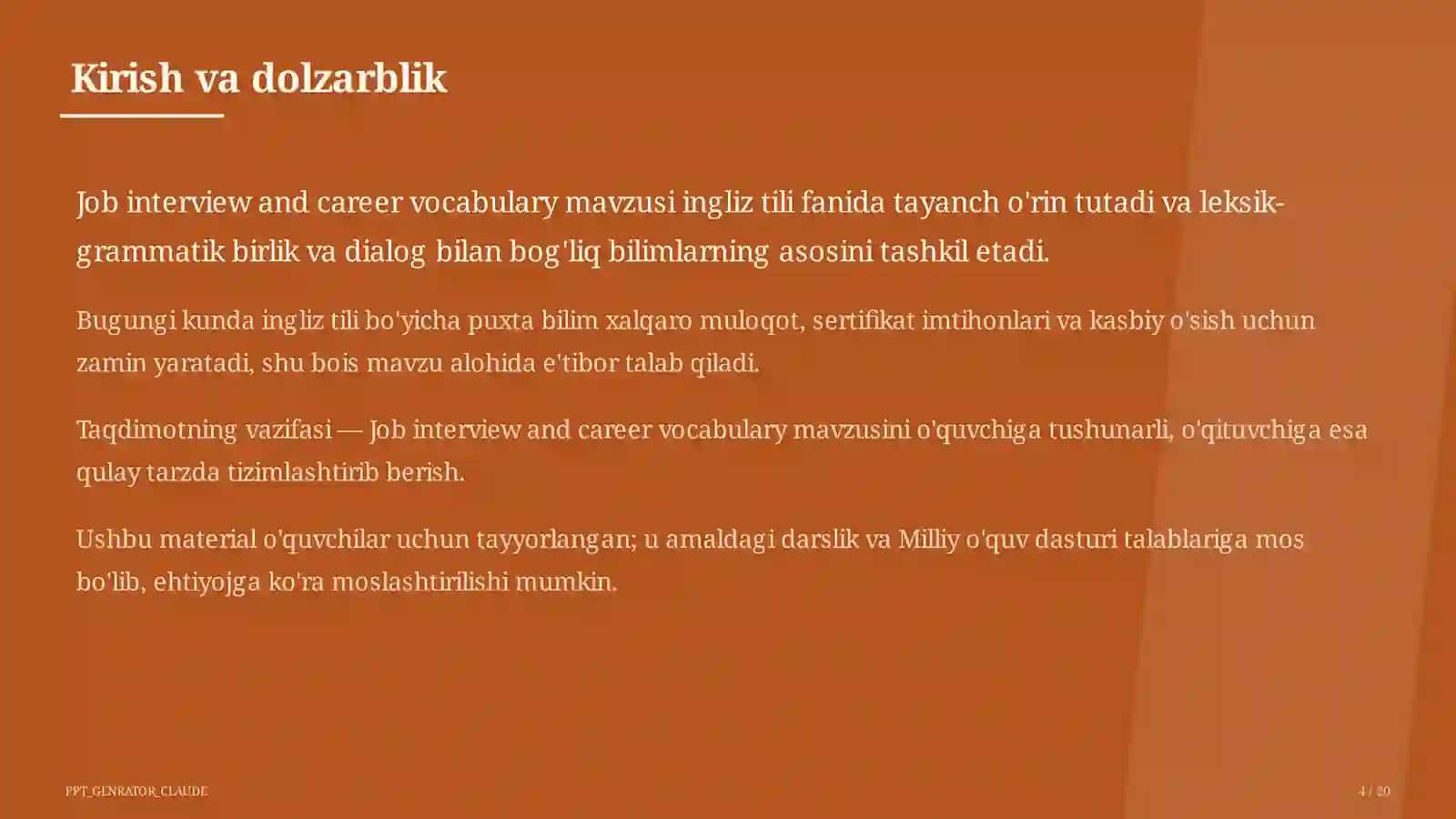 Kirish va dolzarblik

Job interview and career vocabulary mavzusi ingliz tili fanida tayanch o'rin tutadi va leksik-grammatik birlik va dialog bilan bog'liq bilimlarning asosini tashkil etadi.

Bugungi kunda ingliz tili bo'yicha puxta bilim xalqaro muloqot, sertifikat imtihonlari va kasbiy o'sish uchun zamin yaratadi, shu bois mavzu alohida e'tibor talab qiladi.

Taqdimotning vazifasi — Job interview and career vocabulary mavzusini o'quvchiga tushunarli, o'qituvchiga esa qulay tarzda tizimlashtirib berish.

Ushbu material o'quvchilar uchun tayyorlangan; u amaldagi darslik va Milliy o'quv dasturi talablariga mos bo'lib, ehtiyojga ko'ra moslashtirilishi mumkin.

PPT_GENRATOR_CLAUDE

4 / 20